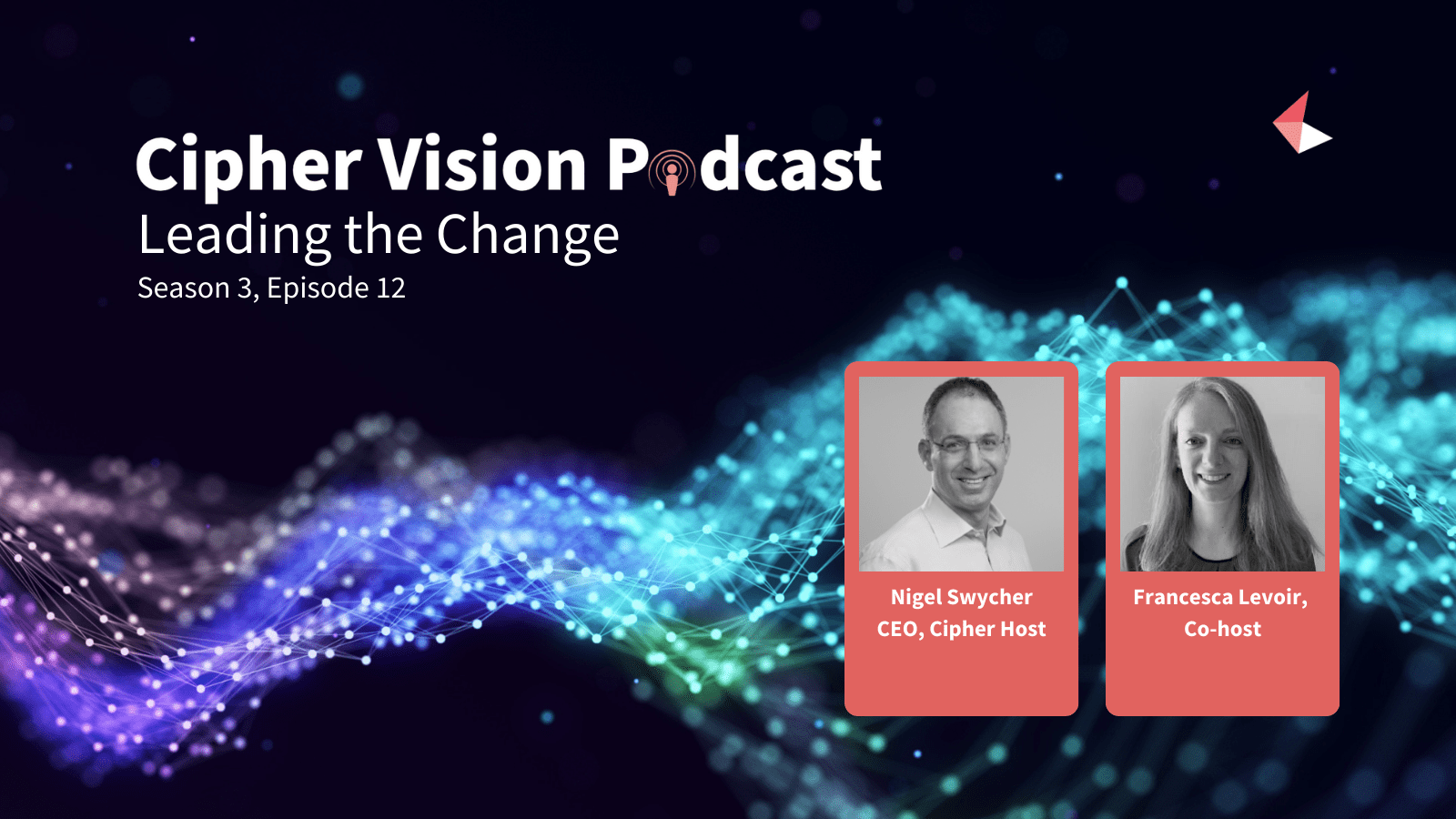 Cipher Vision Podcast
Leading the Change
Season 3, Episode 12

Nigel Swycher
CEO, Cipher Host

Francesca Levoir,
Co-host